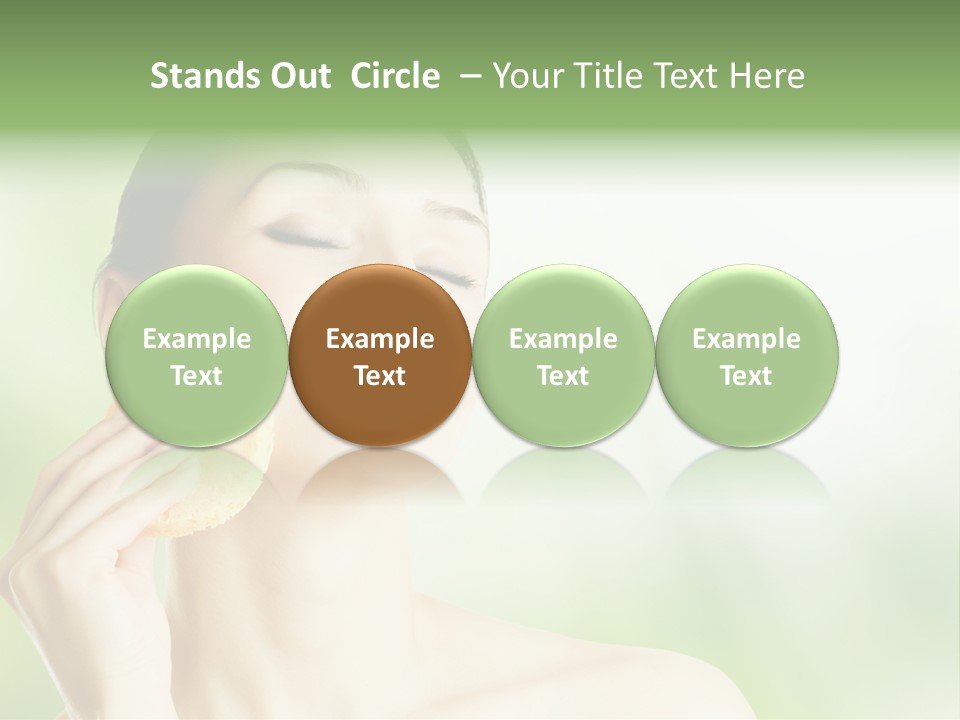 Stands Out Circle – Your Title Text Here

Example Text

Example Text

Example Text

Example Text